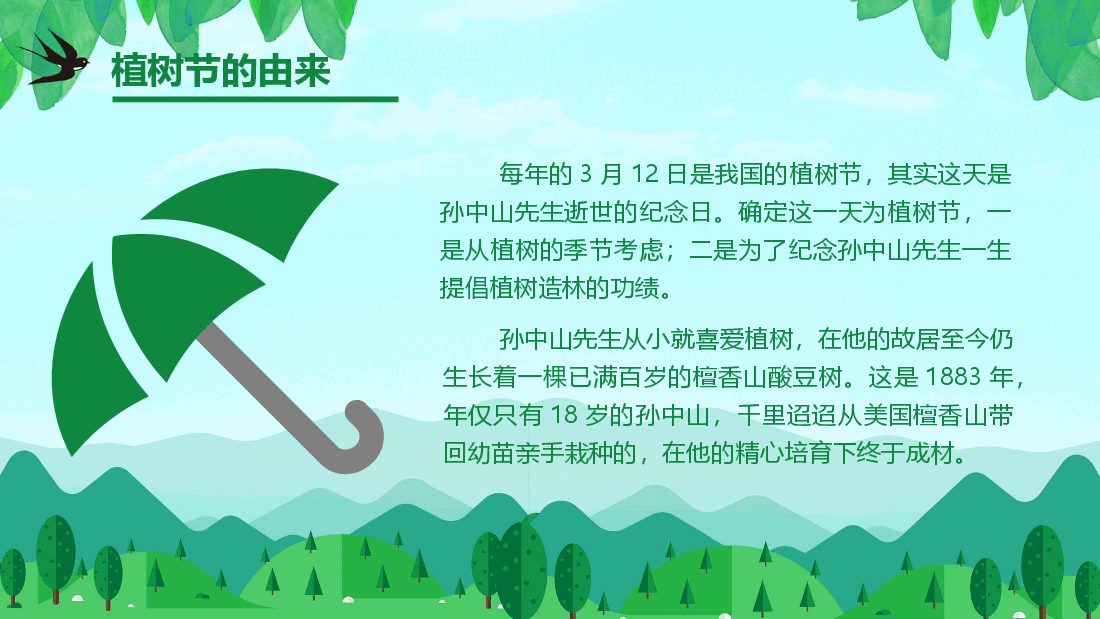 植树节的由来

每年的 3 月 12 日是我国的植树节，其实这天是孙中山先生逝世的纪念日。确定这一天为植树节，一是从植树的季节考虑；二是为了纪念孙中山先生一生提倡植树造林的功绩。

孙中山先生从小就喜爱植树，在他的故居至今仍生长着一棵已满百岁的檀香山酸豆树。这是 1883 年，年仅只有 18 岁的孙中山，千里迢迢从美国檀香山带回幼苗亲手栽种的，在他的精心培育下终于成材。